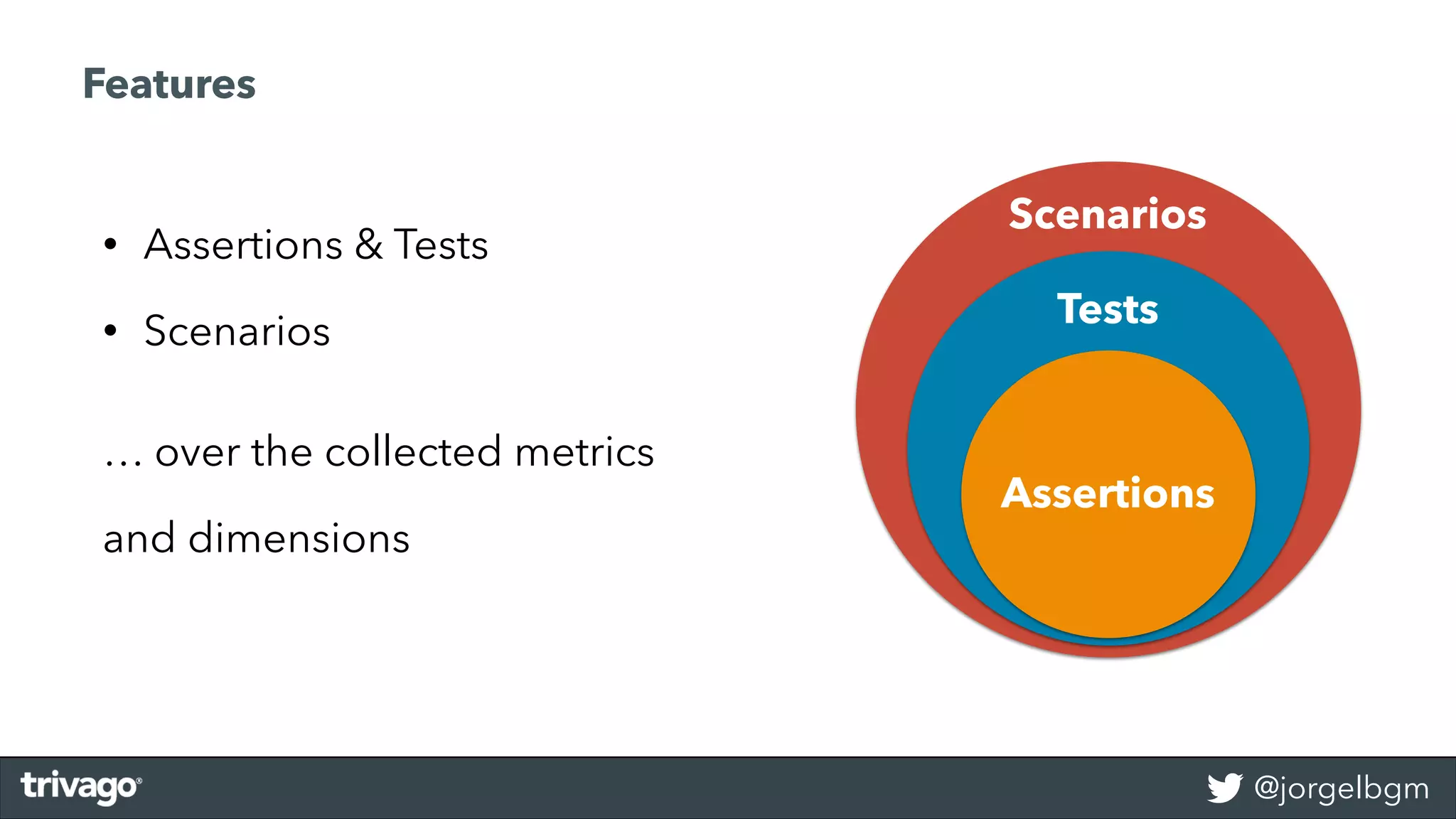 Features

• Assertions & Tests

• Scenarios

… over the collected metrics

and dimensions

Scenarios

Tests

Assertions

trivago

@jorgelbgm